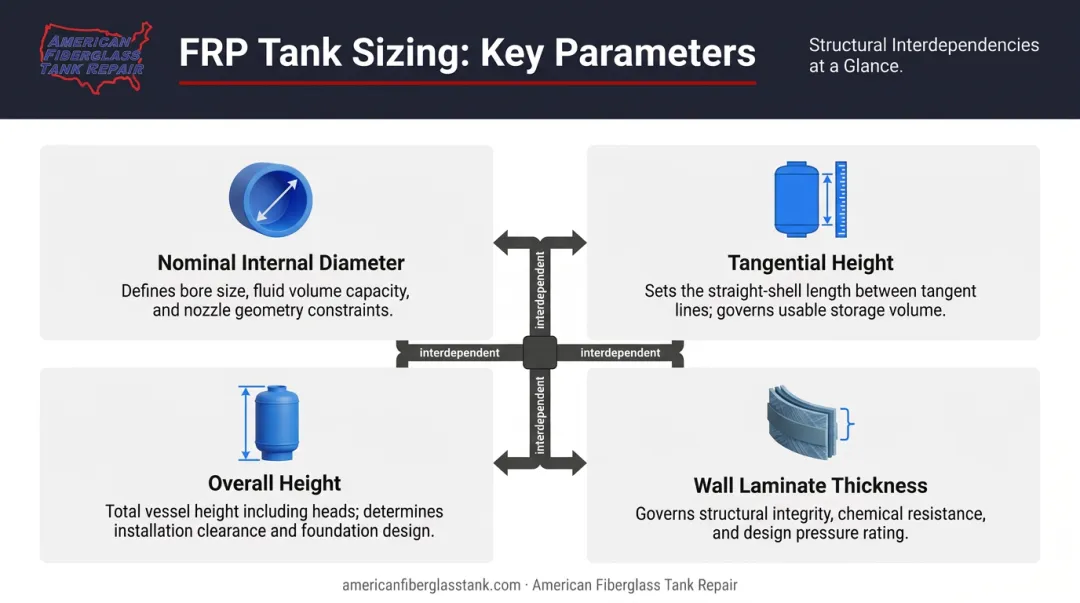 AMERICAN FIBERGLASS TANK REPAIR

FRP Tank Sizing: Key Parameters

Structural Interdependencies at a Glance.

Nominal Internal Diameter

Defines bore size, fluid volume capacity, and nozzle geometry constraints.

Tangential Height

Sets the straight-shell length between tangent lines; governs usable storage volume.

interdependent

interdependent

interdependent

interdependent

Overall Height

Total vessel height including heads; determines installation clearance and foundation design.

Wall Laminate Thickness

Governs structural integrity, chemical resistance, and design pressure rating.

americanfiberglasstank.com · American Fiberglass Tank Repair